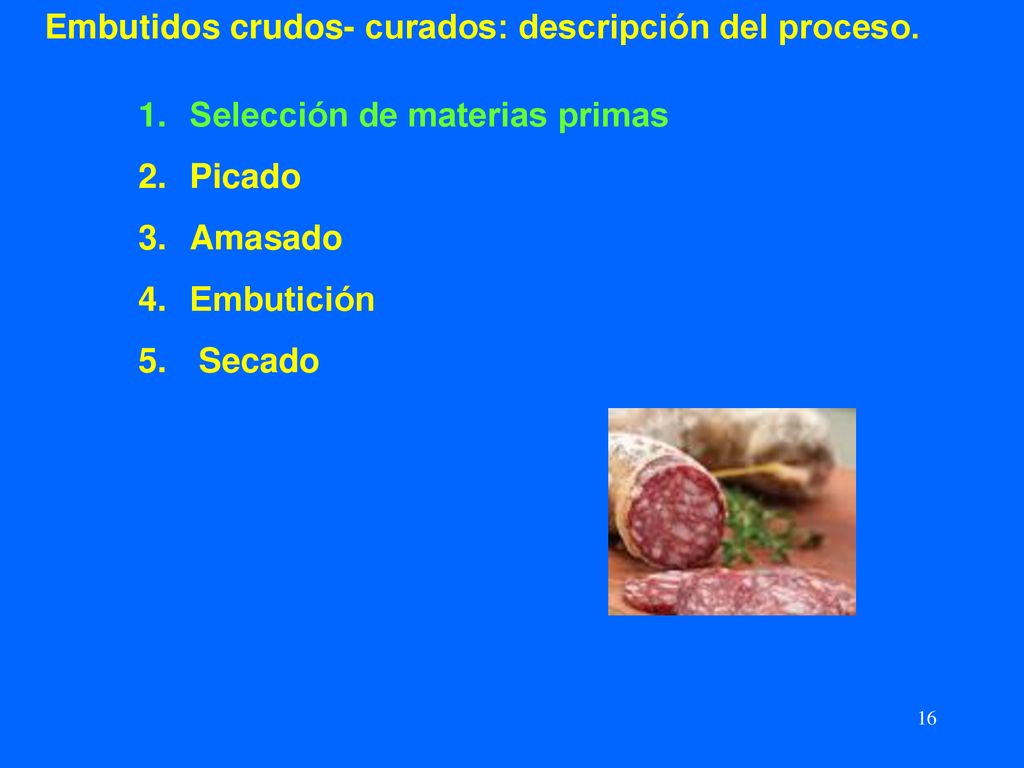 Embutidos crudos- curados: descripción del proceso.

1. Selección de materias primas
2. Picado
3. Amasado
4. Embutición
5. Secado

16